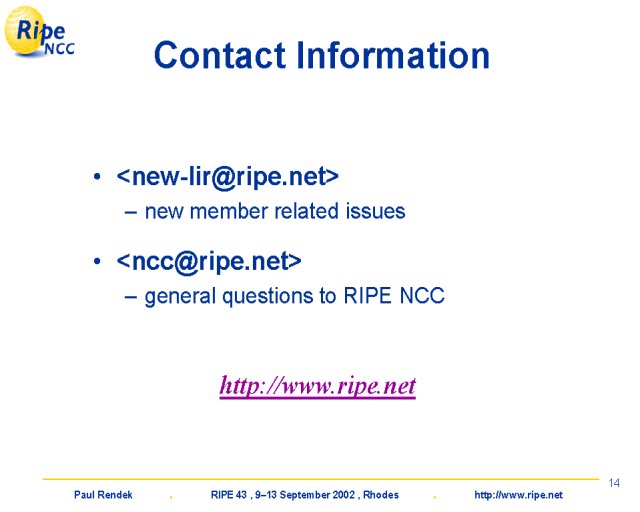 Ripe NCC

Contact Information

• <new-lir@ripe.net>
– new member related issues

• <ncc@ripe.net>
– general questions to RIPE NCC

http://www.ripe.net

14

Paul Rendek . RIPE 43 , 9–13 September 2002 , Rhodes . http://www.ripe.net